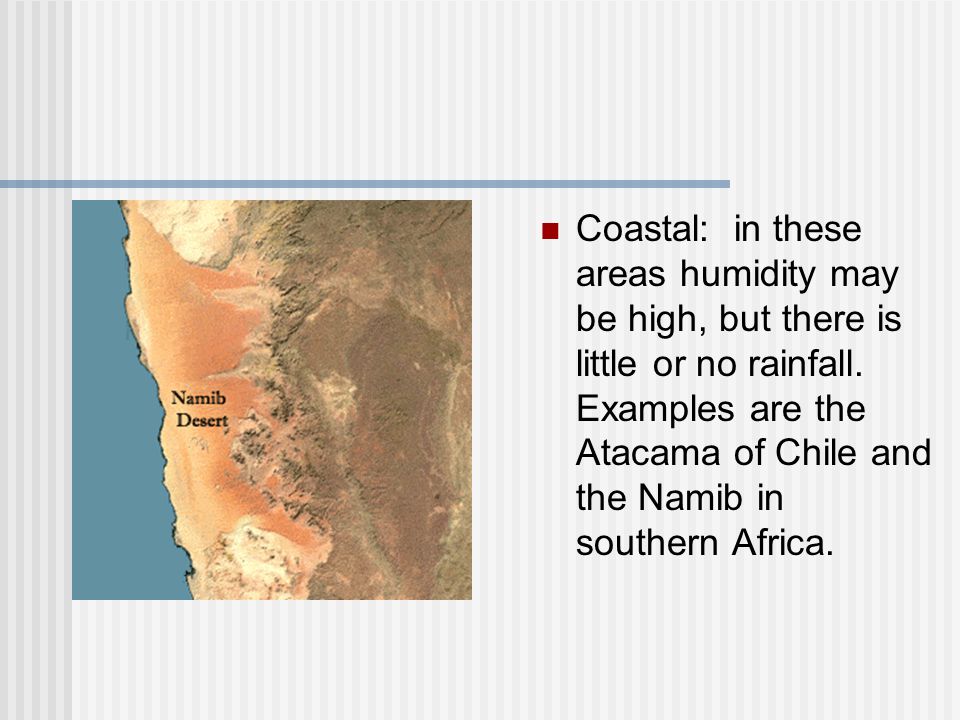 Namib Desert

Coastal: in these areas humidity may be high, but there is little or no rainfall. Examples are the Atacama of Chile and the Namib in southern Africa.